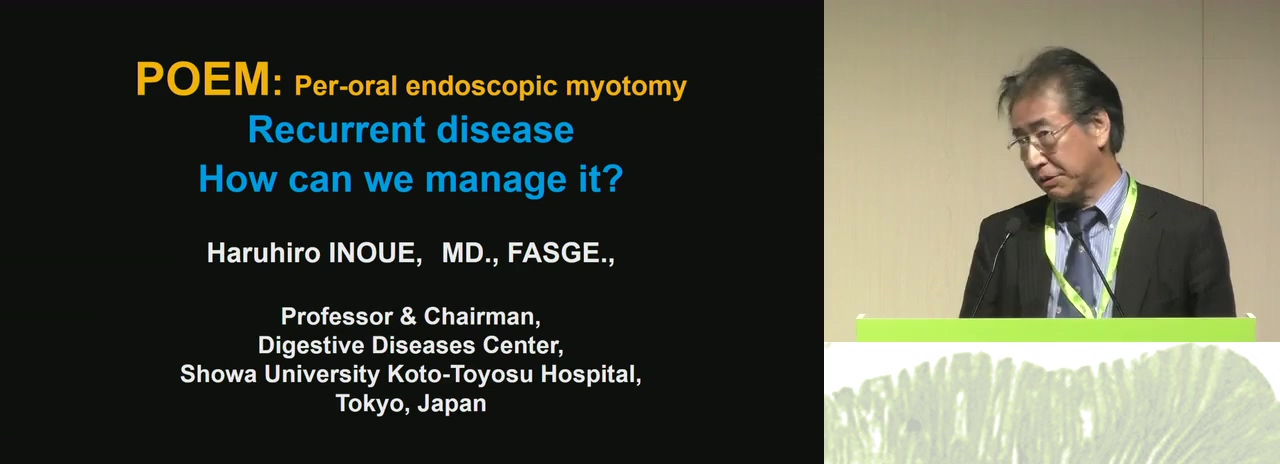 POEM: Per-oral endoscopic myotomy
Recurrent disease
How can we manage it?

Haruhiro INOUE, MD., FASGE.,

Professor & Chairman,
Digestive Diseases Center,
Showa University Koto-Toyosu Hospital,
Tokyo, Japan